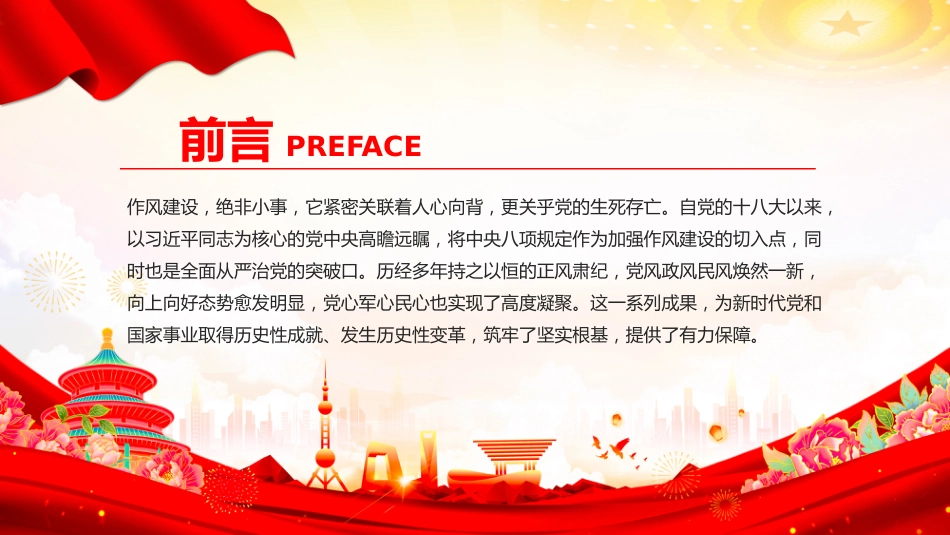 前言 PREFACE

作风建设，绝非小事，它紧密关联着人心向背，更关乎党的生死存亡。自党的十八大以来，以习近平同志为核心的党中央高瞻远瞩，将中央八项规定作为加强作风建设的切入点，同时也是全面从严治党的突破口。历经多年持之以恒的正风肃纪，党风政风民风焕然一新，向上向好态势愈发明显，党心军心民心也实现了高度凝聚。这一系列成果，为新时代党和国家事业取得历史性成就、发生历史性变革，筑牢了坚实根基，提供了有力保障。